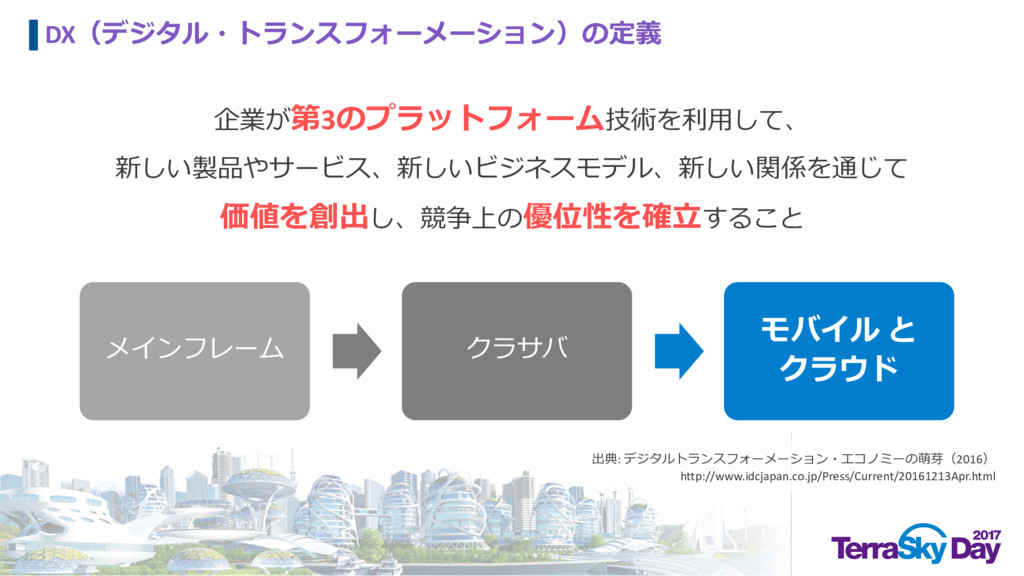 DX（デジタル・トランスフォーメーション）の定義

企業が第3のプラットフォーム技術を利用して、
新しい製品やサービス、新しいビジネスモデル、新しい関係を通じて
価値を創出し、競争上の優位性を確立すること

メインフレーム

クラサバ

モバイル と
クラウド

出典: デジタルトランスフォーメーション・エコノミーの萌芽（2016）
http://www.idcjapan.co.jp/Press/Current/20161213Apr.html

TerraSky Day 2017